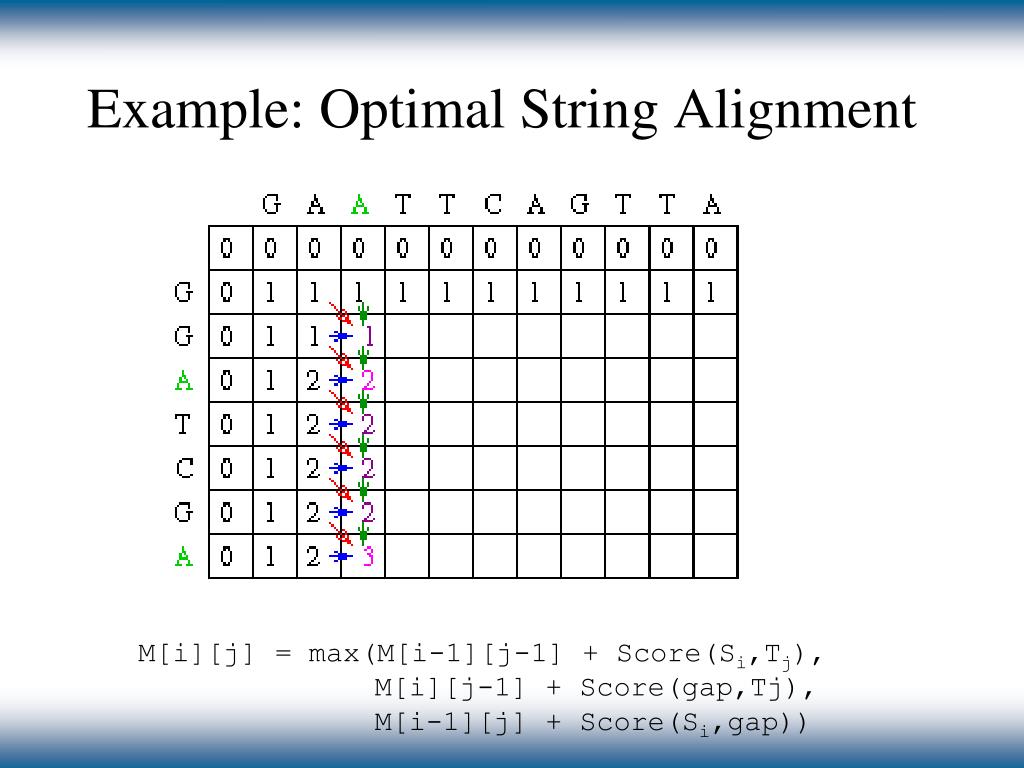 Example: Optimal String Alignment

| | | G | A | A | T | T | C | A | G | T | T | A |
|---|---|---|---|---|---|---|---|---|---|---|---|---|
| | 0 | 0 | 0 | 0 | 0 | 0 | 0 | 0 | 0 | 0 | 0 | 0 |
| G | 0 | 1 | 1 | 1 | 1 | 1 | 1 | 1 | 1 | 1 | 1 | 1 |
| G | 0 | 1 | 1 | 1 | | | | | | | | |
| A | 0 | 1 | 2 | 2 | | | | | | | | |
| T | 0 | 1 | 2 | 2 | | | | | | | | |
| C | 0 | 1 | 2 | 2 | | | | | | | | |
| G | 0 | 1 | 2 | 2 | | | | | | | | |
| A | 0 | 1 | 2 | 3 | | | | | | | | |

M[i][j] = max(M[i-1][j-1] + Score($S_i$,$T_j$),
M[i][j-1] + Score(gap,Tj),
M[i-1][j] + Score($S_i$,gap))